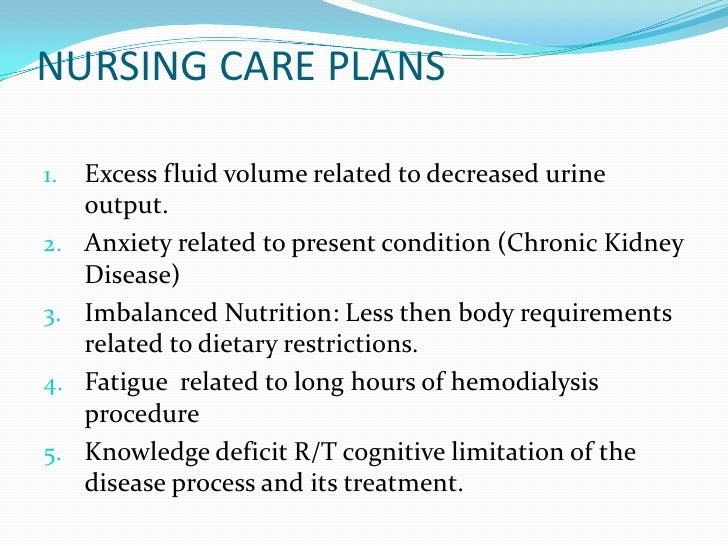 NURSING CARE PLANS

1. Excess fluid volume related to decreased urine output.
2. Anxiety related to present condition (Chronic Kidney Disease)
3. Imbalanced Nutrition: Less then body requirements related to dietary restrictions.
4. Fatigue related to long hours of hemodialysis procedure
5. Knowledge deficit R/T cognitive limitation of the disease process and its treatment.